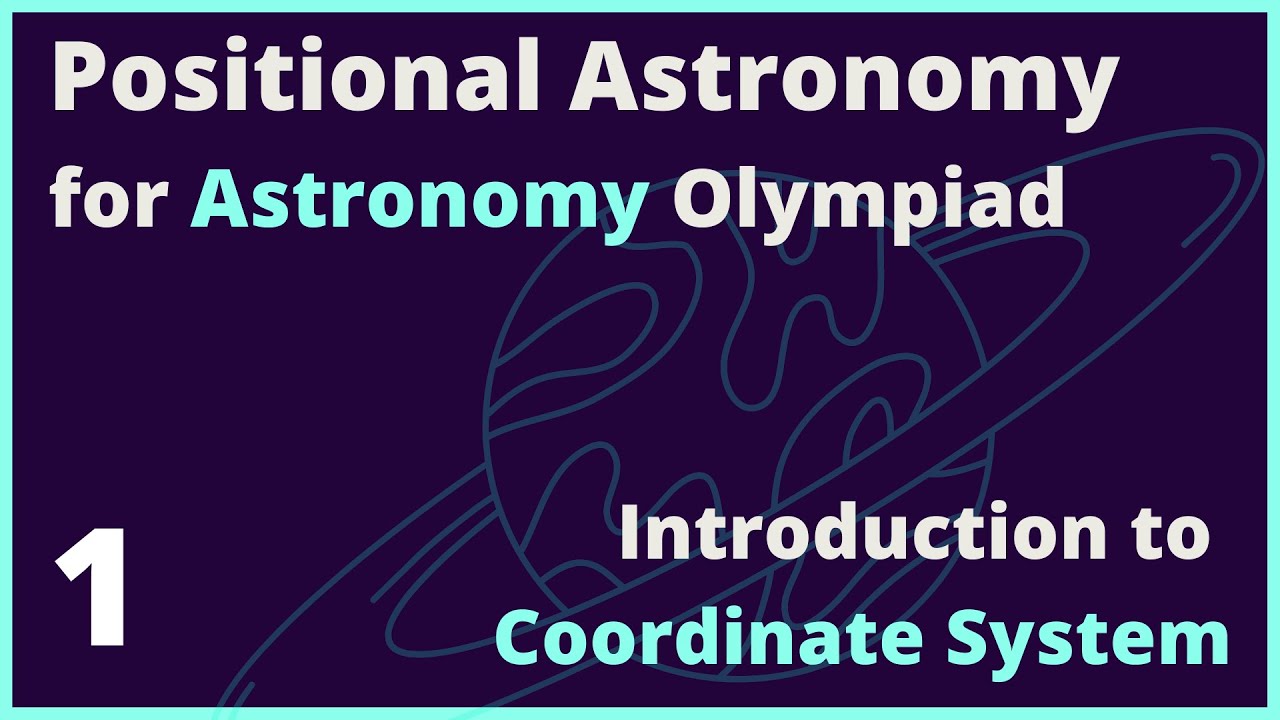 Positional Astronomy
for Astronomy Olympiad

1

Introduction to
Coordinate System